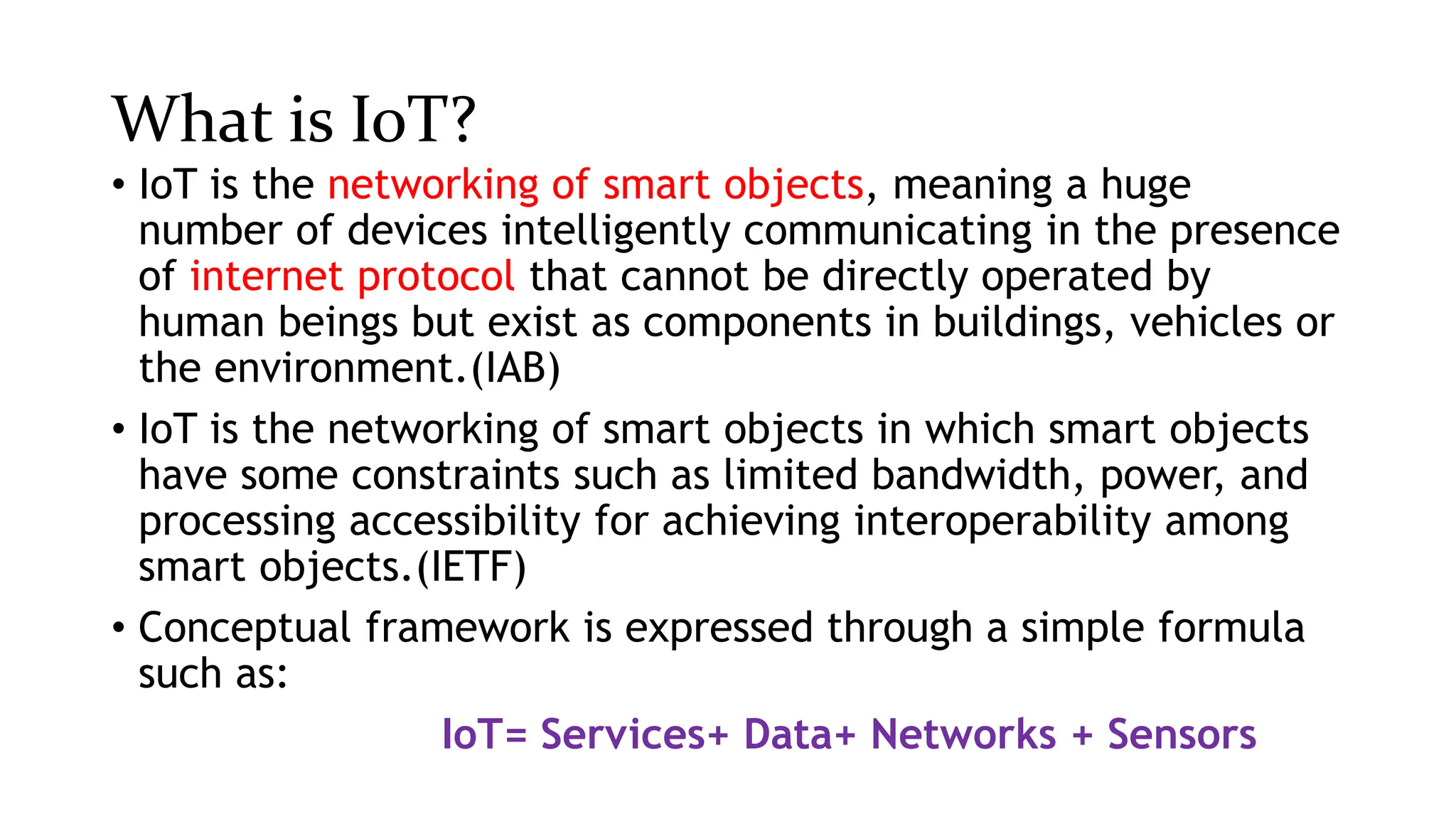 What is IoT?

• IoT is the networking of smart objects, meaning a huge number of devices intelligently communicating in the presence of internet protocol that cannot be directly operated by human beings but exist as components in buildings, vehicles or the environment.(IAB)

• IoT is the networking of smart objects in which smart objects have some constraints such as limited bandwidth, power, and processing accessibility for achieving interoperability among smart objects.(IETF)

• Conceptual framework is expressed through a simple formula such as:

IoT= Services+ Data+ Networks + Sensors